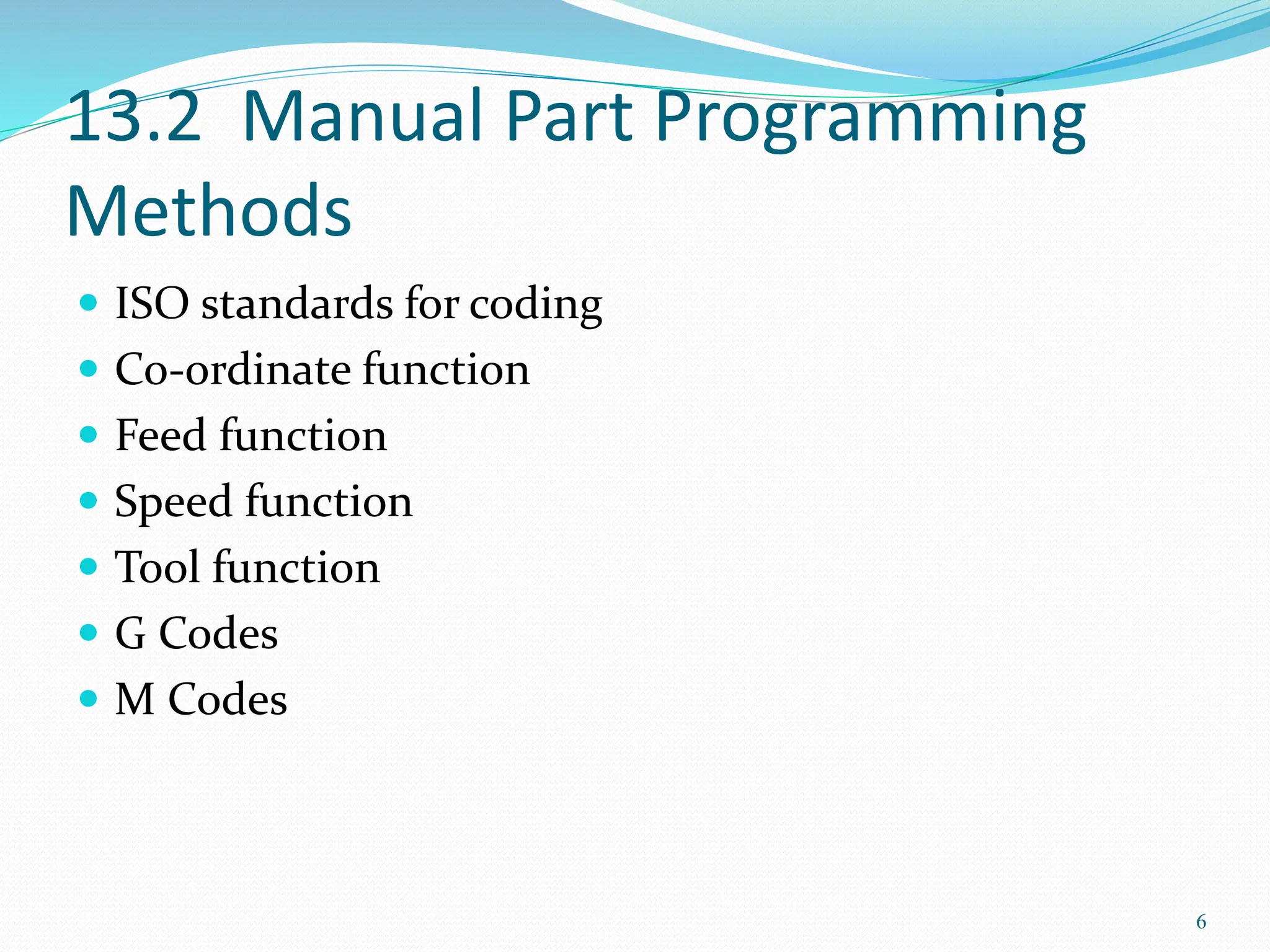 13.2 Manual Part Programming Methods

- ISO standards for coding
- Co-ordinate function
- Feed function
- Speed function
- Tool function
- G Codes
- M Codes

6